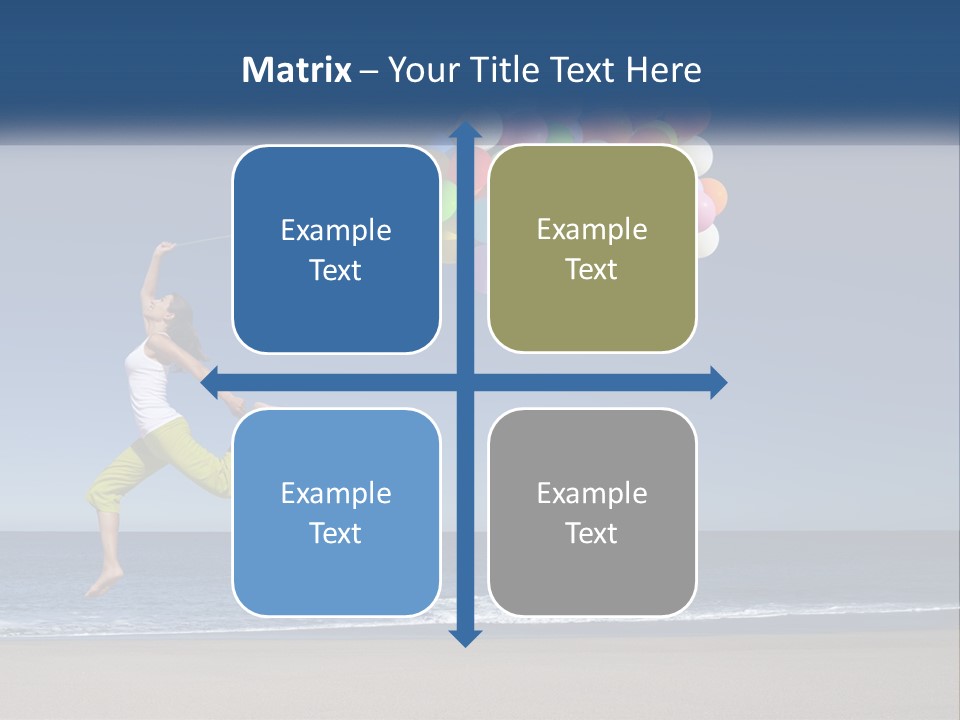 Matrix – Your Title Text Here

Example Text

Example Text

Example Text

Example Text